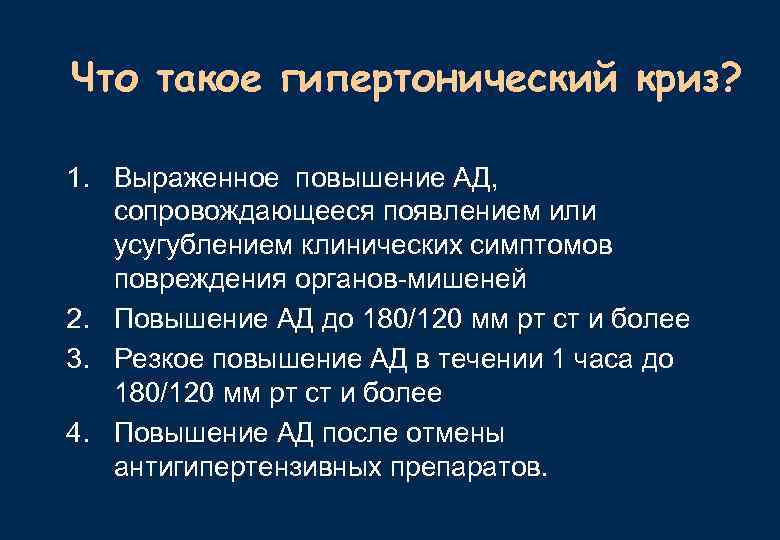 Что такое гипертонический криз?

1. Выраженное повышение АД, сопровождающееся появлением или усугублением клинических симптомов повреждения органов-мишеней
2. Повышение АД до 180/120 мм рт ст и более
3. Резкое повышение АД в течении 1 часа до 180/120 мм рт ст и более
4. Повышение АД после отмены антигипертензивных препаратов.